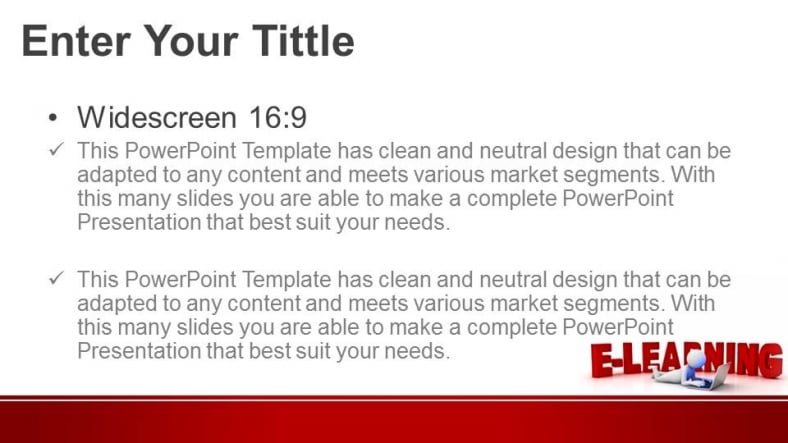 Enter Your Tittle

• Widescreen 16:9

✓ This PowerPoint Template has clean and neutral design that can be adapted to any content and meets various market segments. With this many slides you are able to make a complete PowerPoint Presentation that best suit your needs.

✓ This PowerPoint Template has clean and neutral design that can be adapted to any content and meets various market segments. With this many slides you are able to make a complete PowerPoint Presentation that best suit your needs.

E-LEARNING